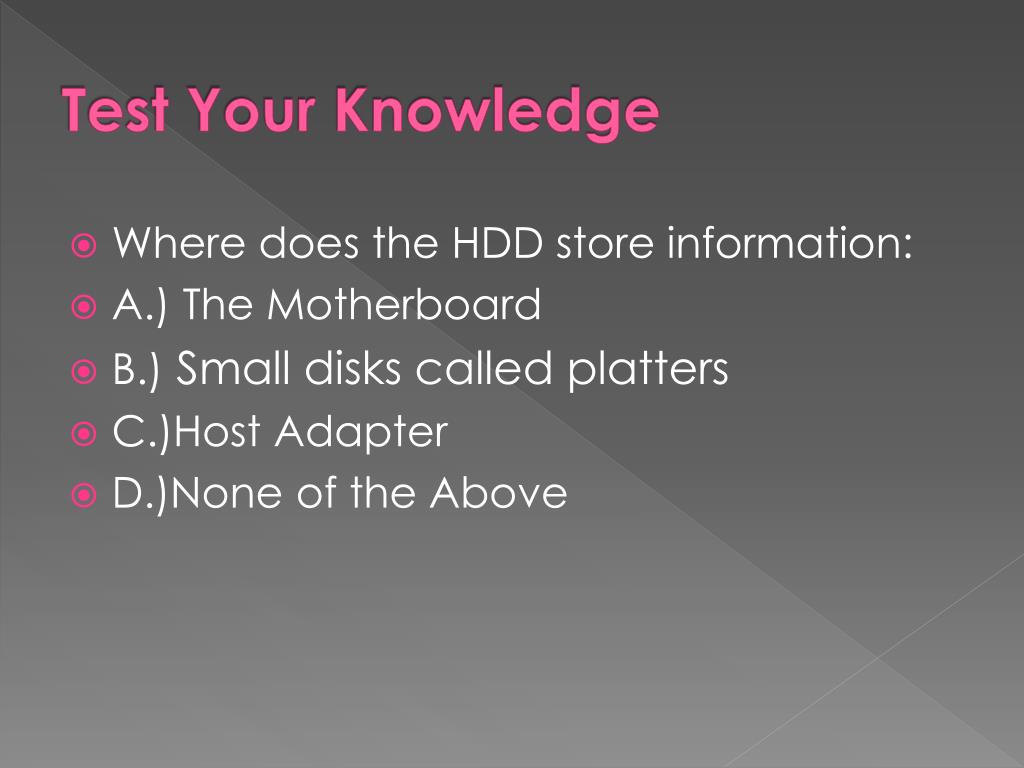 Test Your Knowledge

Where does the HDD store information:
A.) The Motherboard
B.) Small disks called platters
C.)Host Adapter
D.)None of the Above